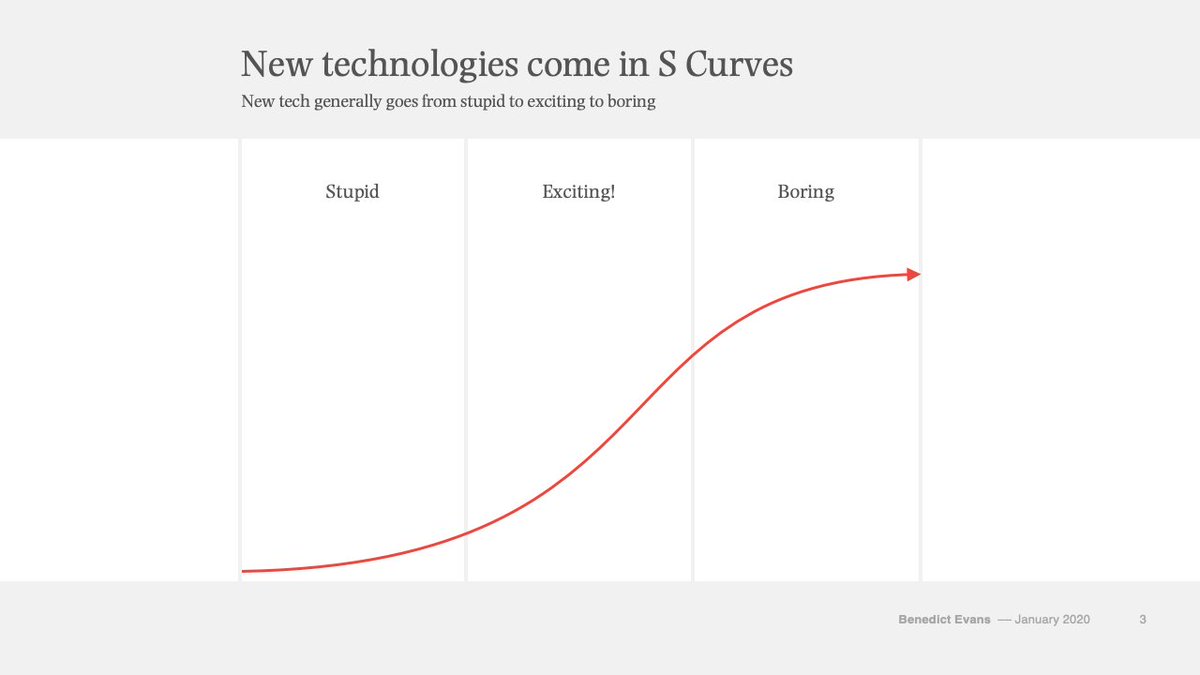 New technologies come in S Curves
New tech generally goes from stupid to exciting to boring

Stupid

Exciting!

Boring

Benedict Evans — January 2020 3